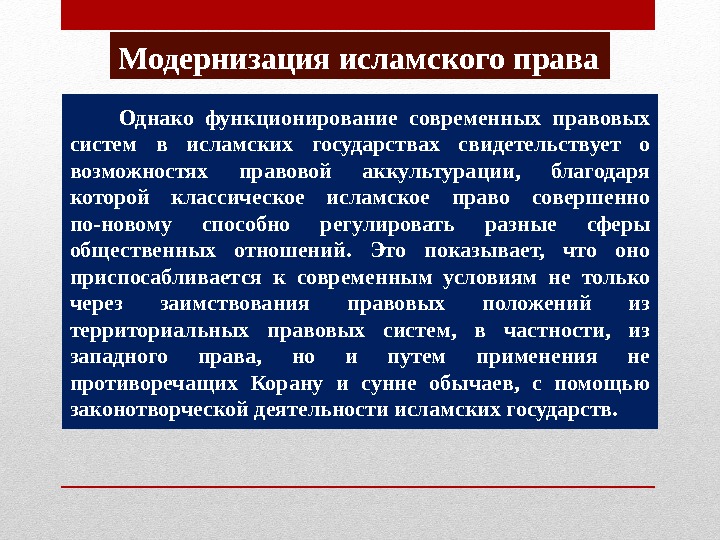 Модернизация исламского права

Однако функционирование современных правовых систем в исламских государствах свидетельствует о возможностях правовой аккультурации, благодаря которой классическое исламское право совершенно по-новому способно регулировать разные сферы общественных отношений. Это показывает, что оно приспосабливается к современным условиям не только через заимствования правовых положений из территориальных правовых систем, в частности, из западного права, но и путем применения не противоречащих Корану и сунне обычаев, с помощью законотворческой деятельности исламских государств.